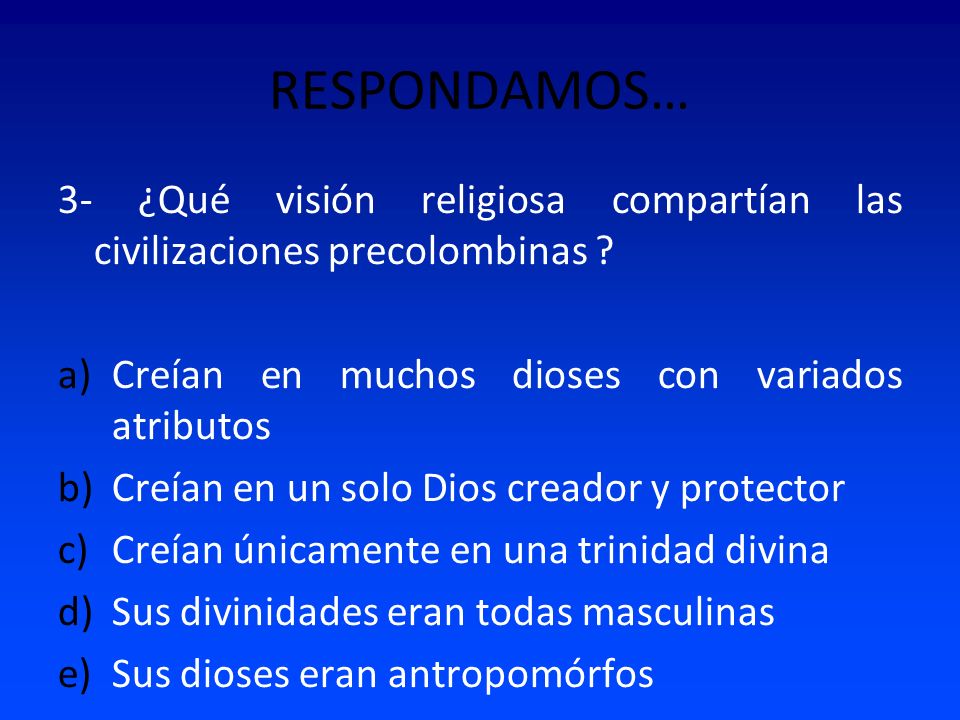 RESPONDAMOS…

3- ¿Qué visión religiosa compartían las civilizaciones precolombinas ?

a) Creían en muchos dioses con variados atributos
b) Creían en un solo Dios creador y protector
c) Creían únicamente en una trinidad divina
d) Sus divinidades eran todas masculinas
e) Sus dioses eran antropomórfos